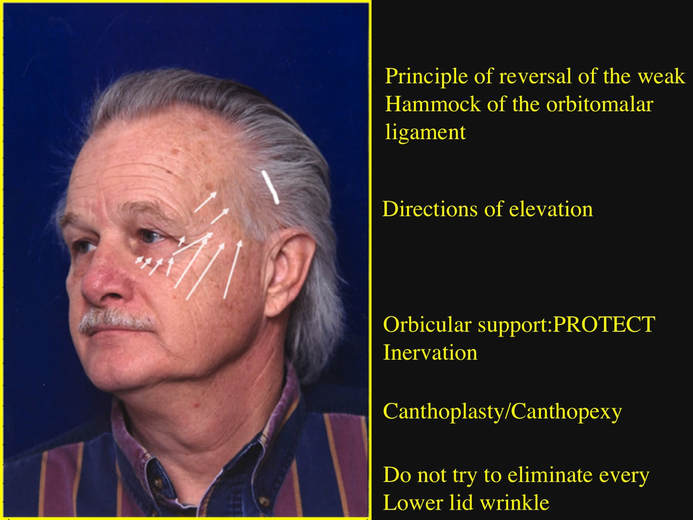 Principle of reversal of the weak Hammock of the orbitomalar ligament

Directions of elevation

Orbicular support:PROTECT Inervation

Canthoplasty/Canthopexy

Do not try to eliminate every Lower lid wrinkle